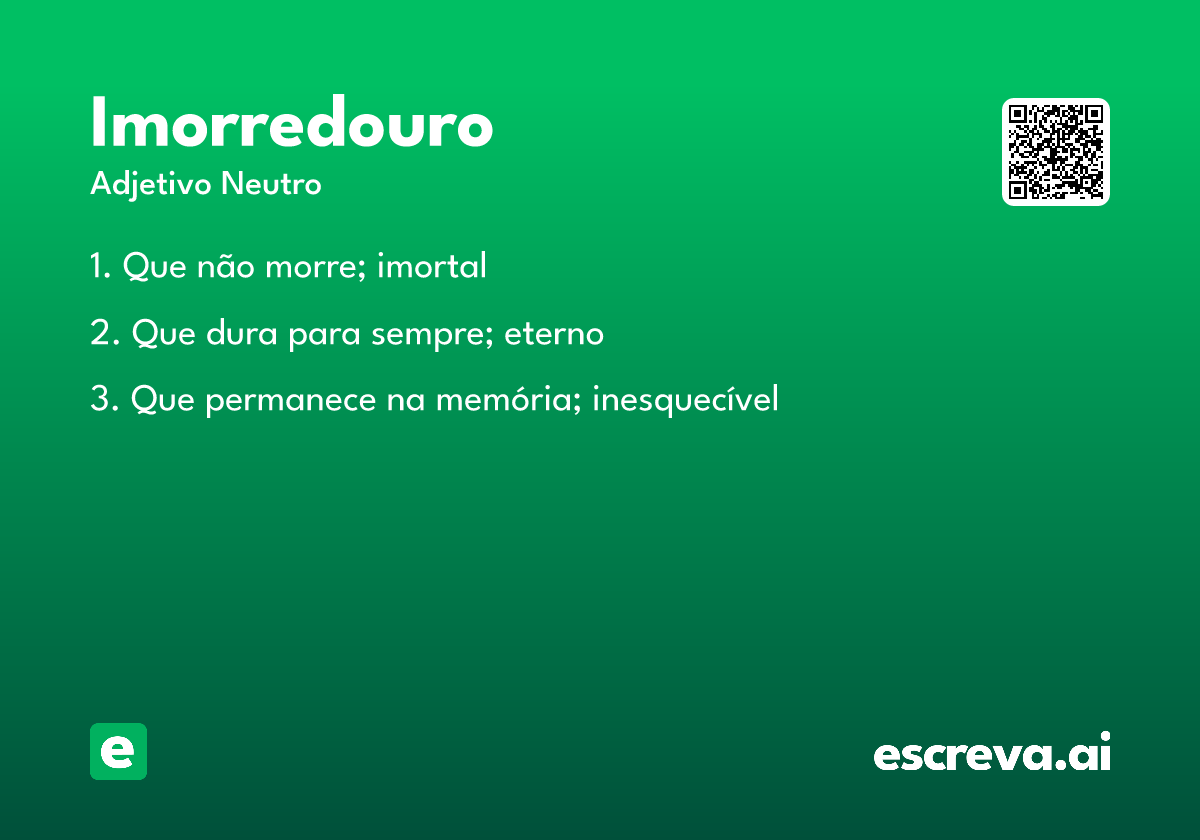 Imorredouro

Adjetivo Neutro

1. Que não morre; imortal

2. Que dura para sempre; eterno

3. Que permanece na memória; inesquecível

e

escreva.ai